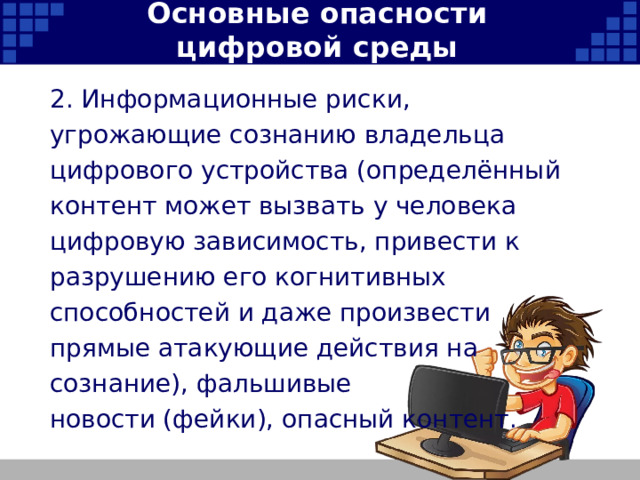 Основные опасности цифровой среды

2. Информационные риски, угрожающие сознанию владельца цифрового устройства (определённый контент может вызвать у человека цифровую зависимость, привести к разрушению его когнитивных способностей и даже произвести прямые атакующие действия на сознание), фальшивые новости (фейки), опасный контент.